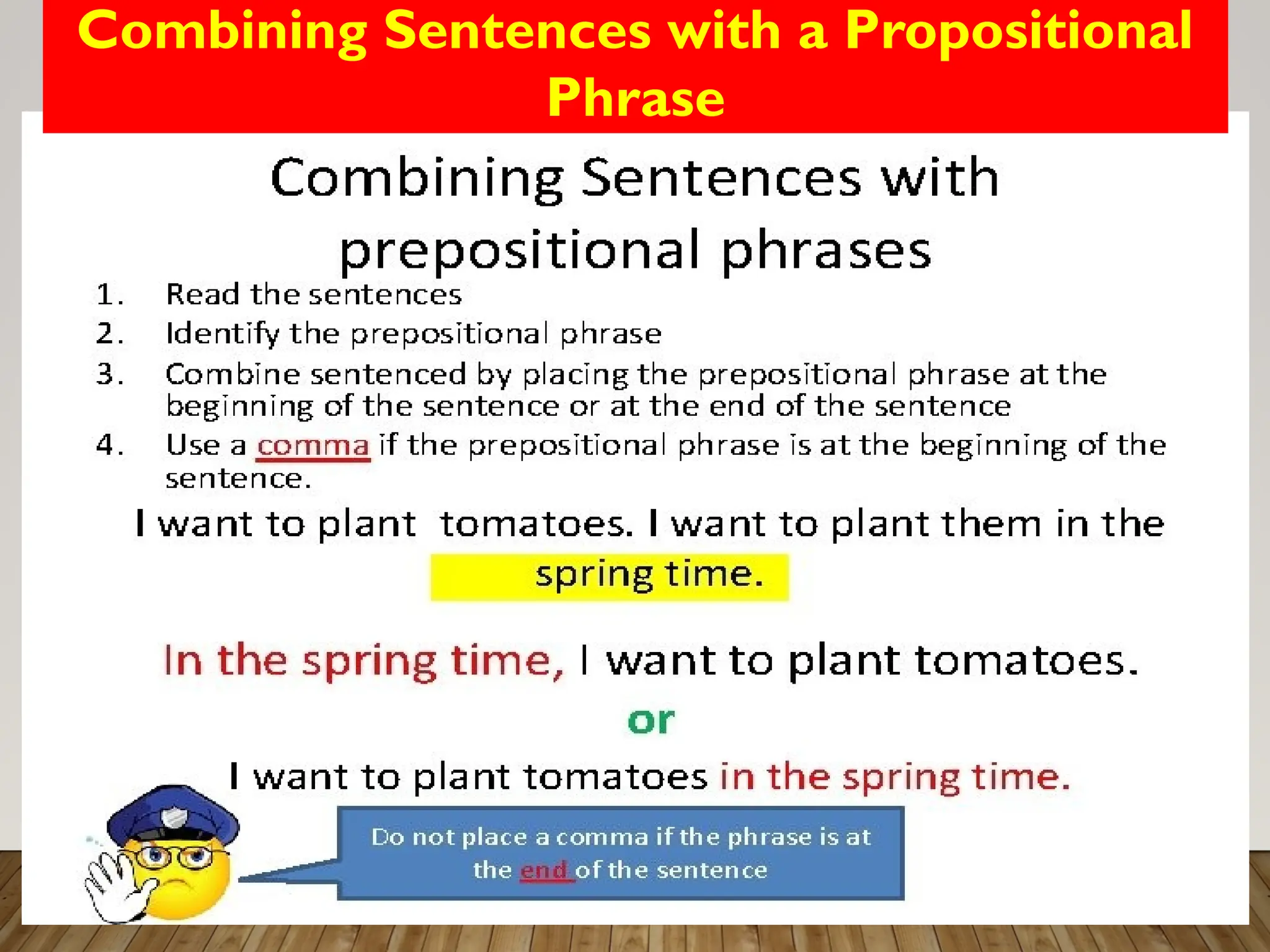 Combining Sentences with a Propositional Phrase

Combining Sentences with prepositional phrases

1. Read the sentences
2. Identify the prepositional phrase
3. Combine sentenced by placing the prepositional phrase at the beginning of the sentence or at the end of the sentence
4. Use a comma if the prepositional phrase is at the beginning of the sentence.

I want to plant tomatoes. I want to plant them in the spring time.

In the spring time, I want to plant tomatoes.

or

I want to plant tomatoes in the spring time.

Do not place a comma if the phrase is at the end of the sentence